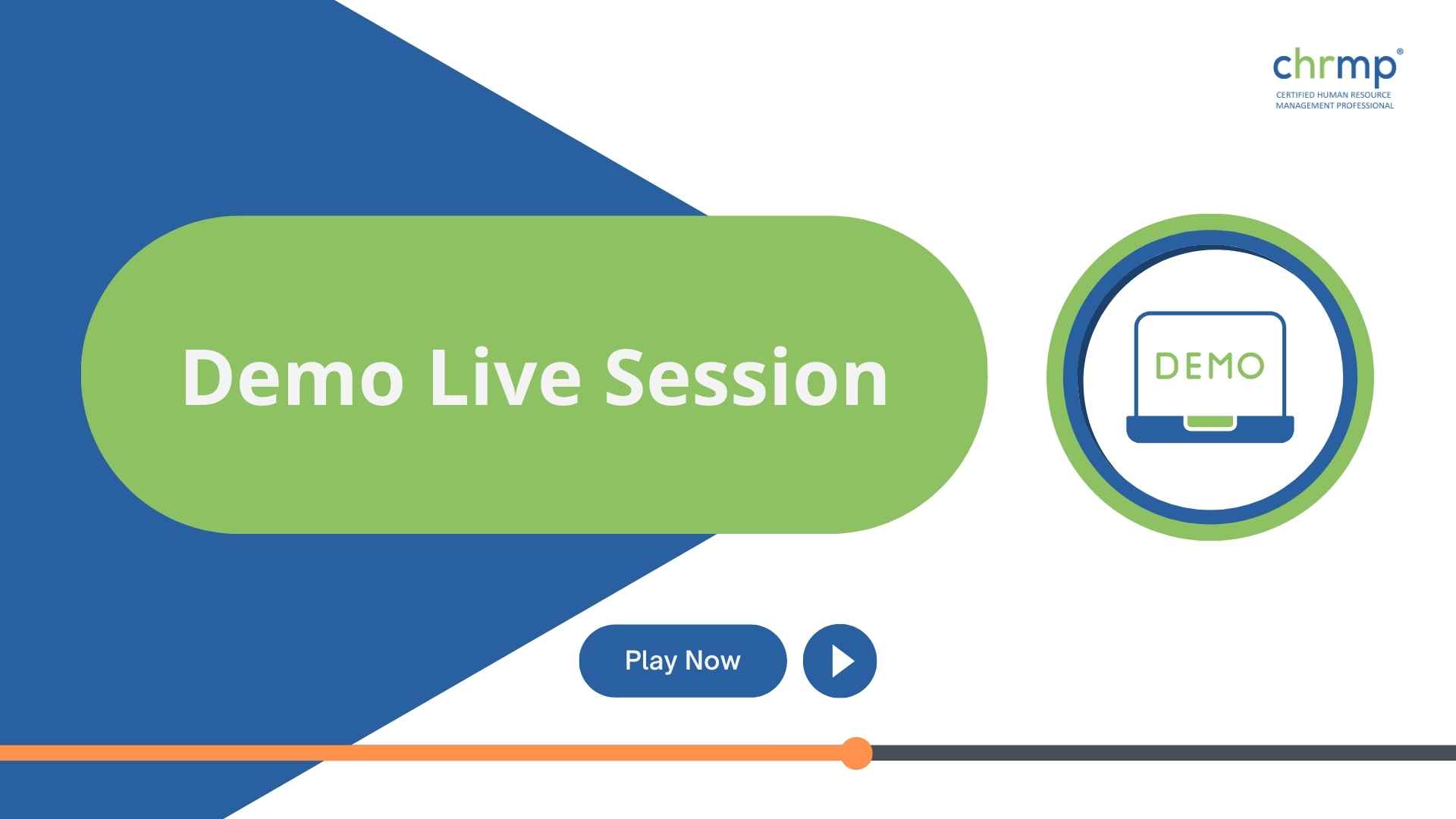 chrmp®
CERTIFIED HUMAN RESOURCE MANAGEMENT PROFESSIONAL

Demo Live Session

DEMO

Play Now